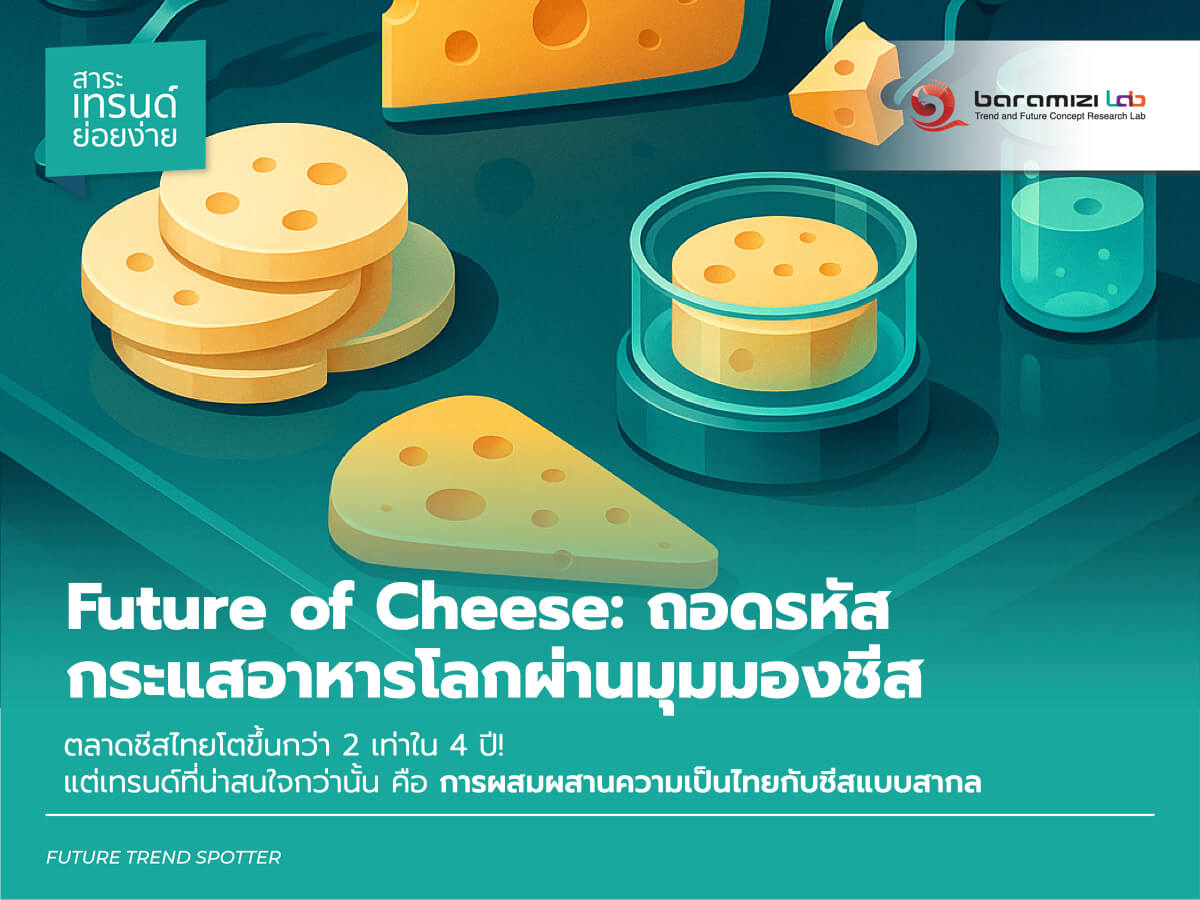 สาระ
เทรนด์
ย่อยง่าย

baramizi Lab
Trend and Future Concept Research Lab

Future of Cheese: ถอดรหัส
กระแสอาหารโลกผ่านมุมมองชีส

ตลาดชีสไทยโตขึ้นกว่า 2 เท่าใน 4 ปี!
แต่เทรนด์ที่น่าสนใจกว่านั้น คือ การผสมผสานความเป็นไทยกับชีสแบบสากล

FUTURE TREND SPOTTER